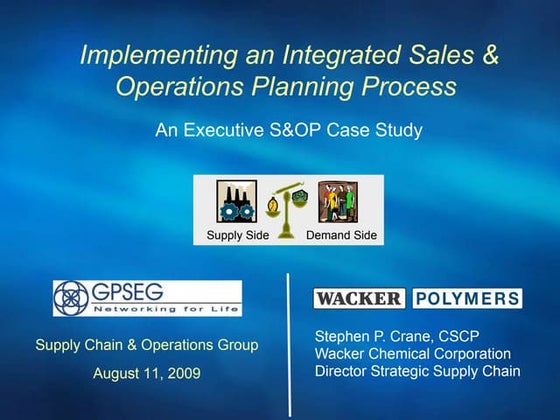 Implementing an Integrated Sales & Operations Planning Process

An Executive S&OP Case Study

Supply Side

Demand Side

GPSEG
Networking for Life

Supply Chain & Operations Group

August 11, 2009

WACKER POLYMERS

Stephen P. Crane, CSCP
Wacker Chemical Corporation
Director Strategic Supply Chain